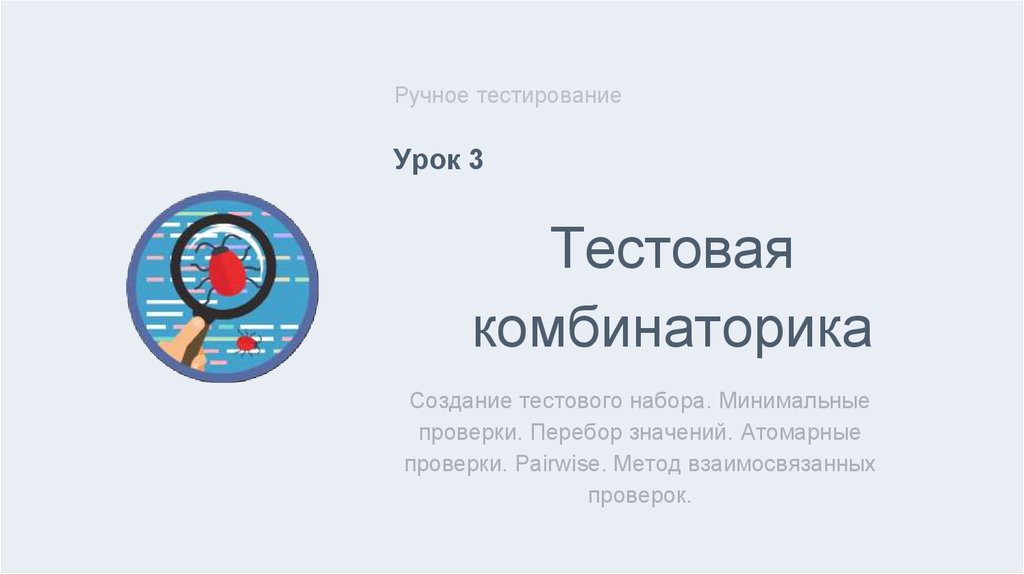 Ручное тестирование

Урок 3

Тестовая комбинаторика

Создание тестового набора. Минимальные проверки. Перебор значений. Атомарные проверки. Pairwise. Метод взаимосвязанных проверок.